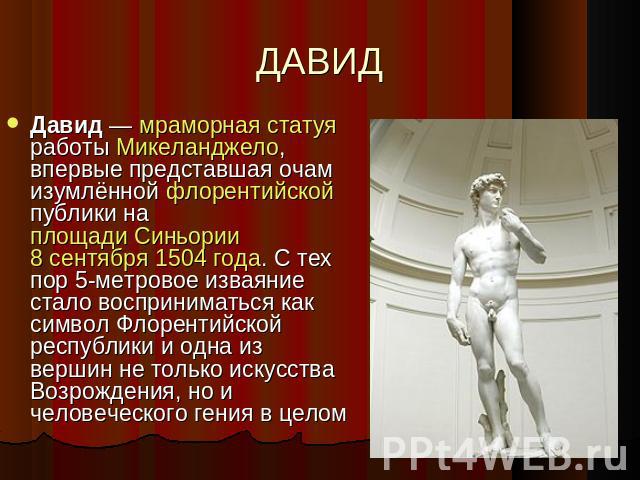 ДАВИД

Давид — мраморная статуя работы Микеланджело, впервые представшая очам изумлённой флорентийской публики на площади Синьории 8 сентября 1504 года. С тех пор 5-метровое изваяние стало восприниматься как символ Флорентийской республики и одна из вершин не только искусства Возрождения, но и человеческого гения в целом

PPt4WEB.ru